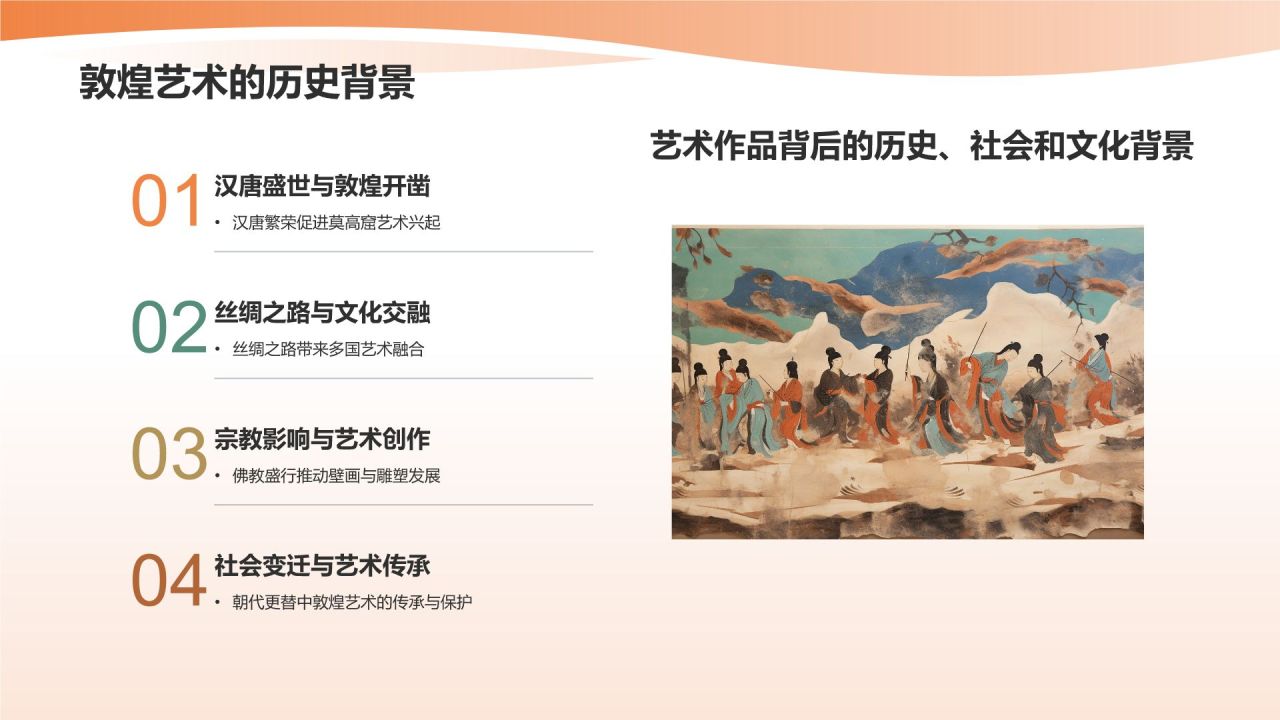 敦煌艺术的历史背景

艺术作品背后的历史、社会和文化背景

01 汉唐盛世与敦煌开凿
• 汉唐繁荣促进莫高窟艺术兴起

02 丝绸之路与文化交融
• 丝绸之路带来多国艺术融合

03 宗教影响与艺术创作
• 佛教盛行推动壁画与雕塑发展

04 社会变迁与艺术传承
• 朝代更替中敦煌艺术的传承与保护